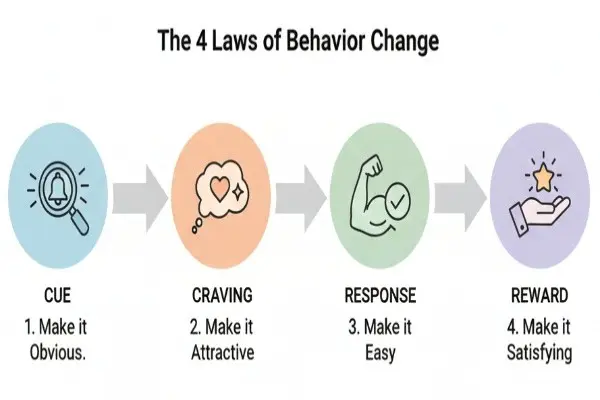 The 4 Laws of Behavior Change

CUE
1. Make it Obvious.

CRAVING
2. Make it Attractive

RESPONSE
3. Make it Easy

REWARD
4. Make it Satisfying